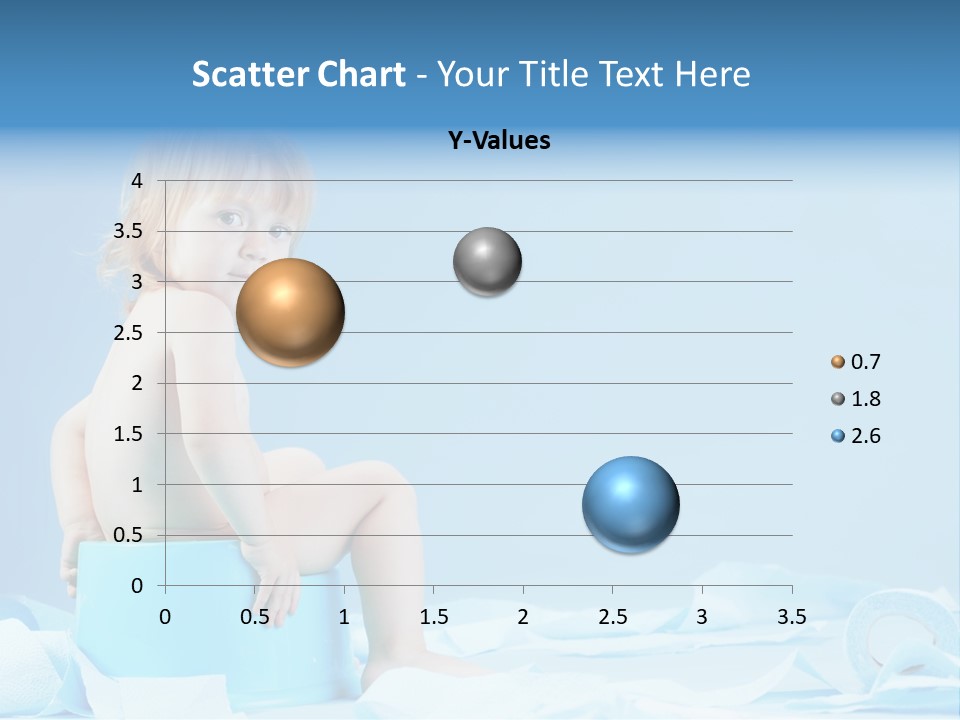 Scatter Chart - Your Title Text Here

Y-Values

4
3.5
3
2.5
2
1.5
1
0.5
0

0 0.5 1 1.5 2 2.5 3 3.5

0.7
1.8
2.6